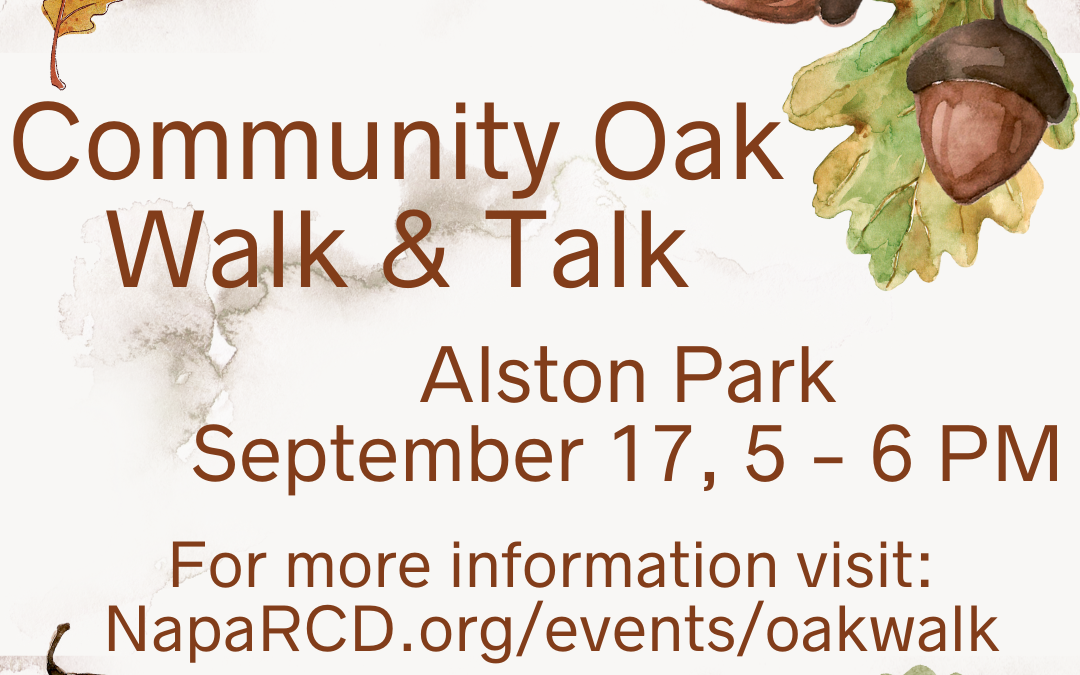 Community Oak Walk & Talk

Alston Park
September 17, 5 - 6 PM

For more information visit:
NapaRCD.org/events/oakwalk